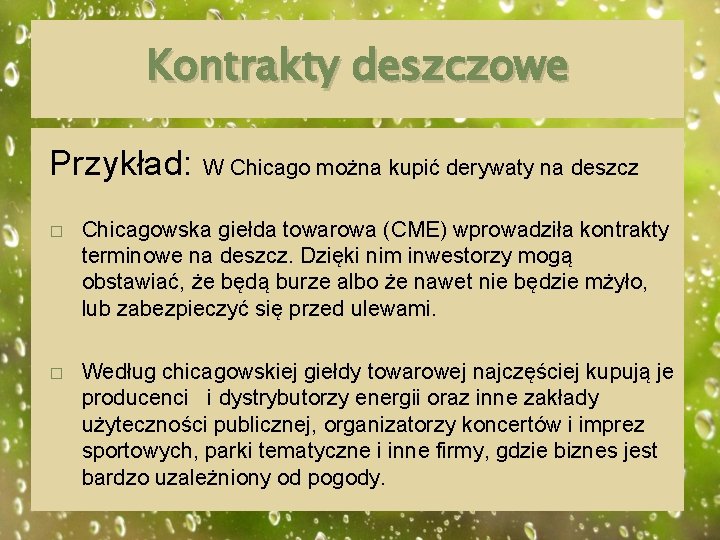 Kontrakty deszczowe

Przykład: W Chicago można kupić derywaty na deszcz

□ Chicagowska giełda towarowa (CME) wprowadziła kontrakty terminowe na deszcz. Dzięki nim inwestorzy mogą obstawiać, że będą burze albo że nawet nie będzie mżyło, lub zabezpieczyć się przed ulewami.

□ Według chicagowskiej giełdy towarowej najczęściej kupują je producenci i dystrybutorzy energii oraz inne zakłady użyteczności publicznej, organizatorzy koncertów i imprez sportowych, parki tematyczne i inne firmy, gdzie biznes jest bardzo uzależniony od pogody.